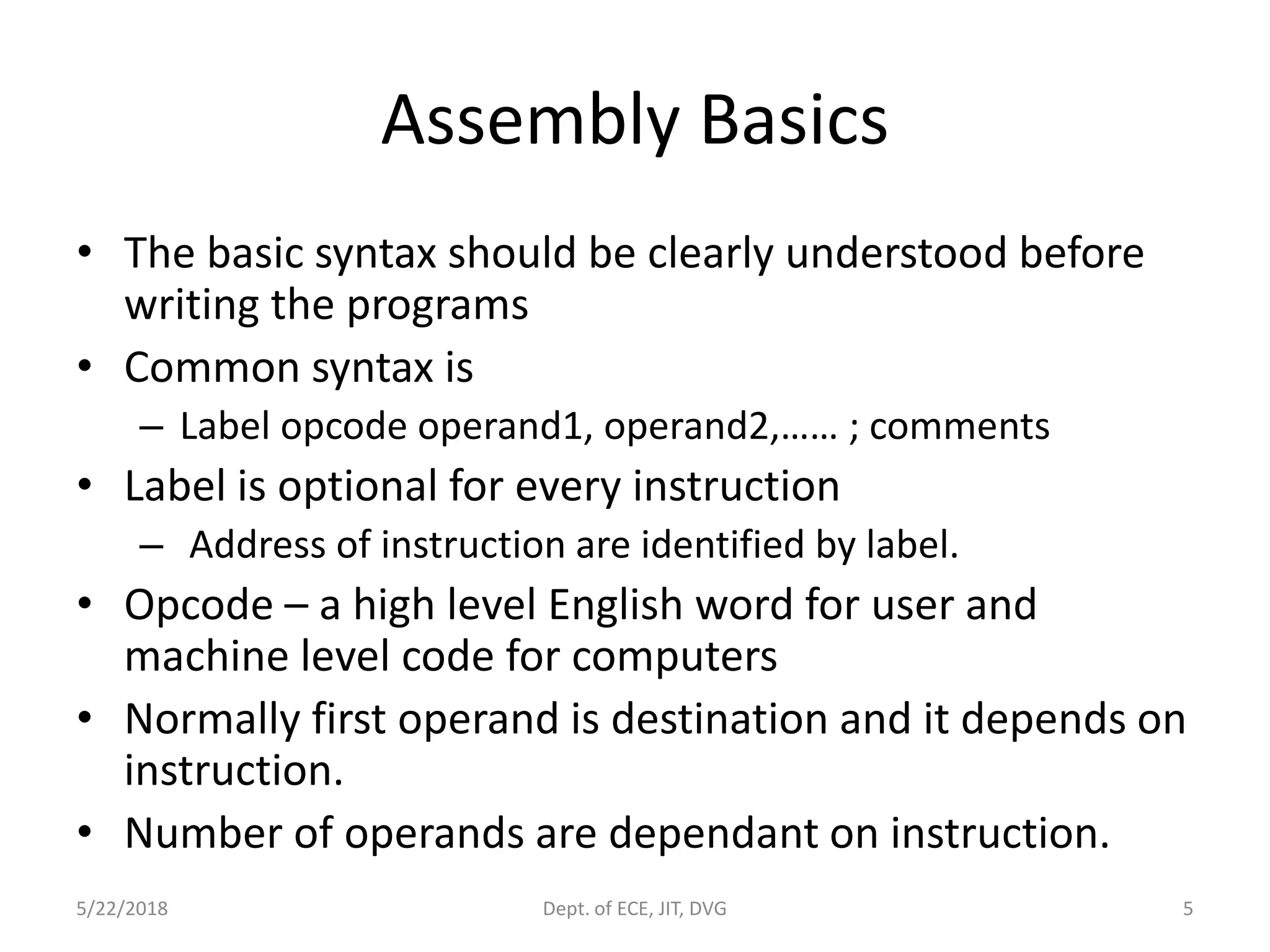 Assembly Basics

• The basic syntax should be clearly understood before writing the programs
• Common syntax is
– Label opcode operand1, operand2,…… ; comments
• Label is optional for every instruction
– Address of instruction are identified by label.
• Opcode – a high level English word for user and machine level code for computers
• Normally first operand is destination and it depends on instruction.
• Number of operands are dependant on instruction.

5/22/2018 Dept. of ECE, JIT, DVG 5